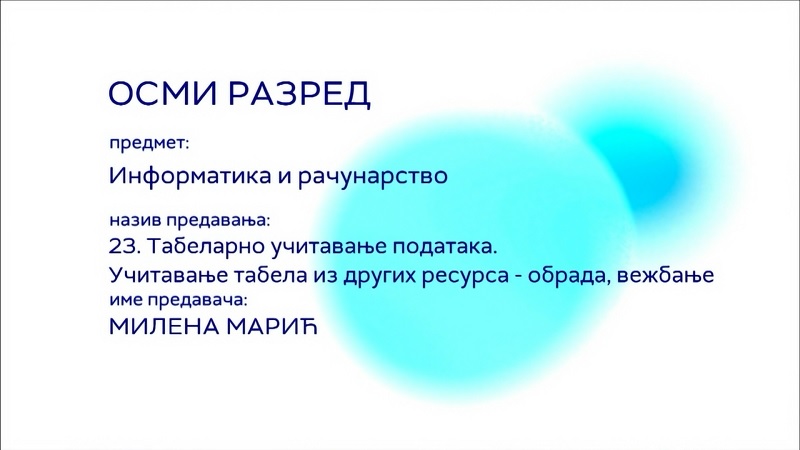 ОСМИ РАЗРЕД

предмет:

Информатика и рачунарство

назив предавања:

23. Табеларно учитавање података.
Учитавање табела из других ресурса - обрада, вежбање

име предавача:

МИЛЕНА МАРИЋ